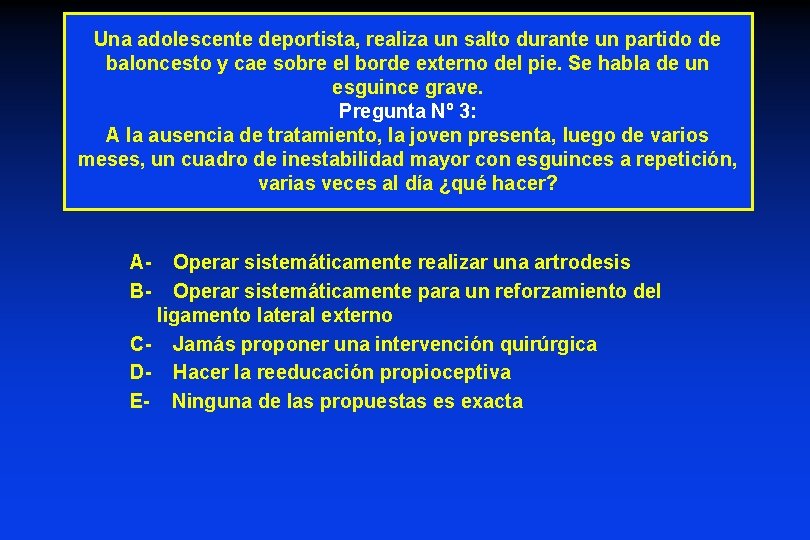 Una adolescente deportista, realiza un salto durante un partido de baloncesto y cae sobre el borde externo del pie. Se habla de un esguince grave.
Pregunta Nº 3:
A la ausencia de tratamiento, la joven presenta, luego de varios meses, un cuadro de inestabilidad mayor con esguinces a repetición, varias veces al día ¿qué hacer?

A- Operar sistemáticamente realizar una artrodesis
B- Operar sistemáticamente para un reforzamiento del ligamento lateral externo
C- Jamás proponer una intervención quirúrgica
D- Hacer la reeducación propioceptiva
E- Ninguna de las propuestas es exacta